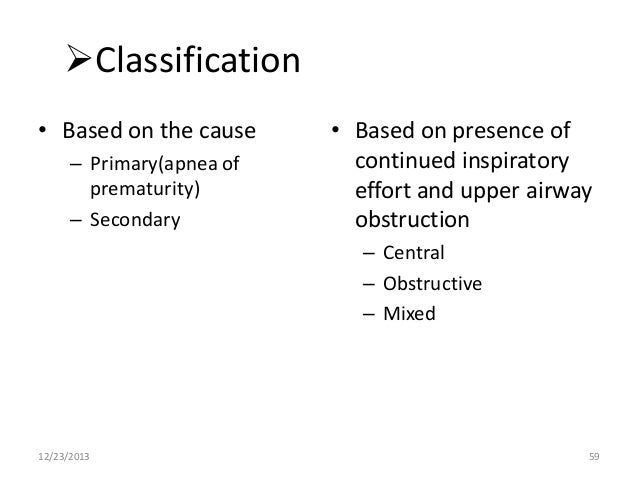 ➢Classification

• Based on the cause
– Primary(apnea of prematurity)
– Secondary

• Based on presence of continued inspiratory effort and upper airway obstruction
– Central
– Obstructive
– Mixed

12/23/2013

59